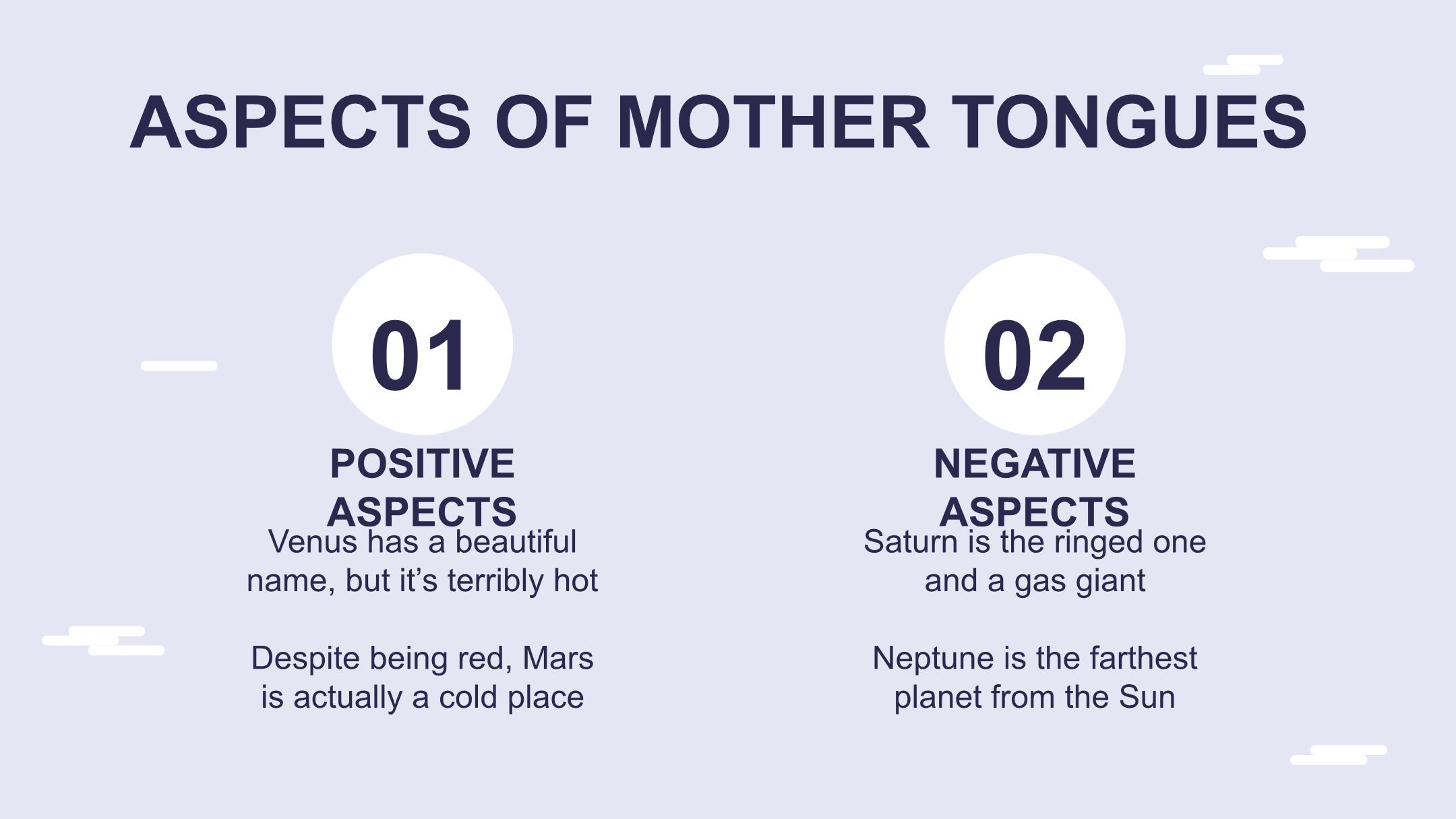 ASPECTS OF MOTHER TONGUES

01

POSITIVE ASPECTS

Venus has a beautiful name, but it’s terribly hot

Despite being red, Mars is actually a cold place

02

NEGATIVE ASPECTS

Saturn is the ringed one and a gas giant

Neptune is the farthest planet from the Sun